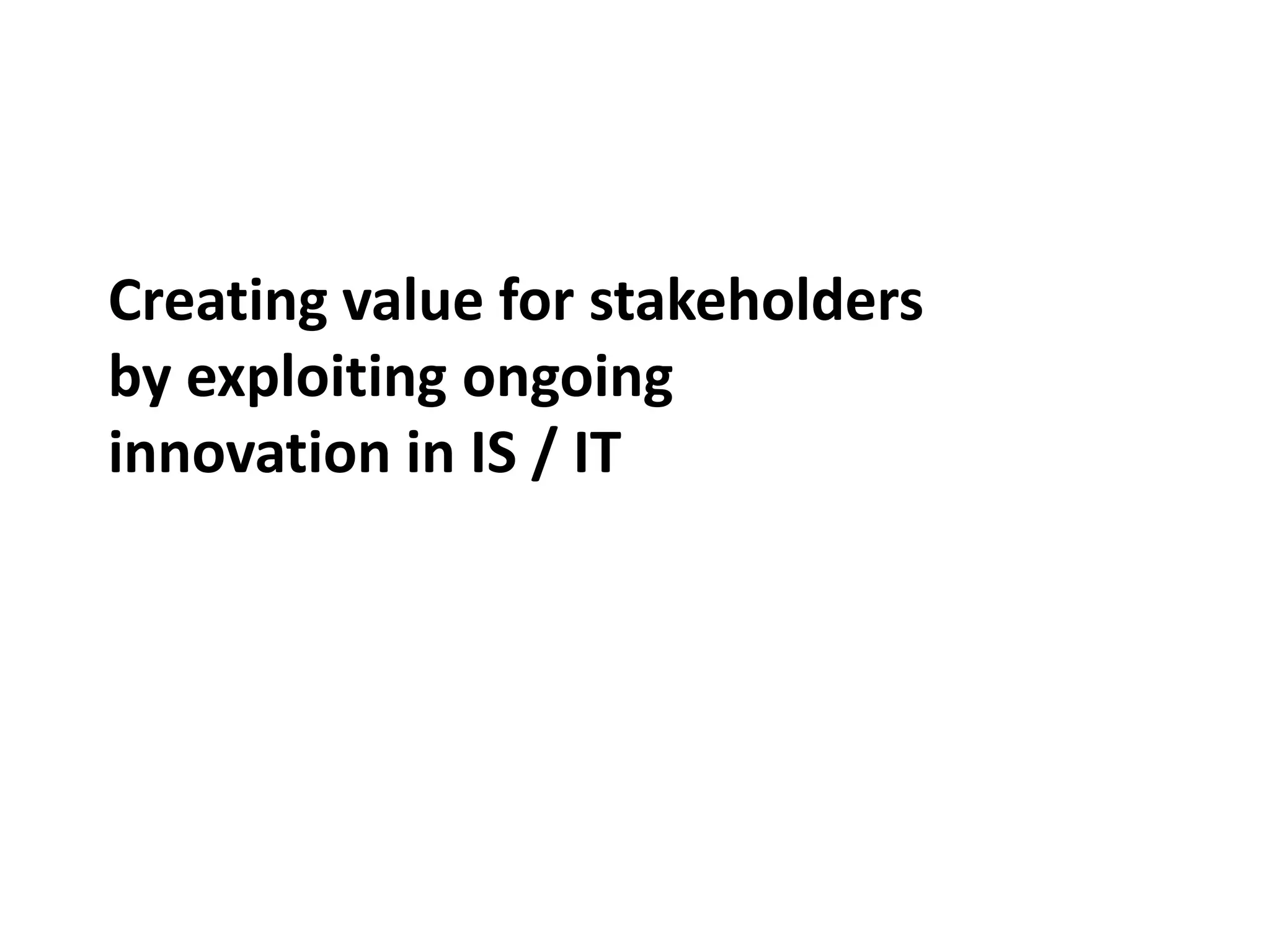 Creating value for stakeholders by exploiting ongoing innovation in IS / IT